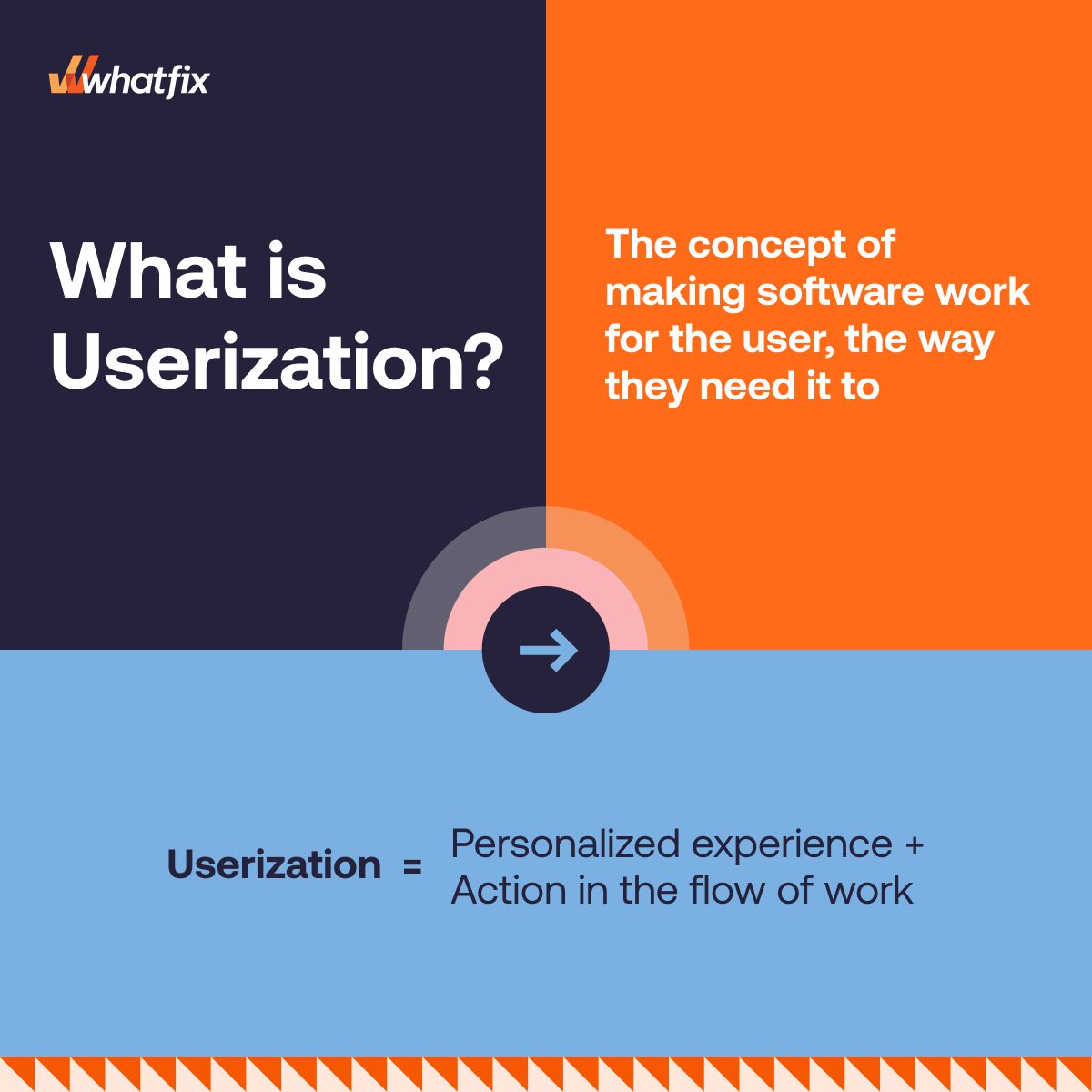 whatfix

What is Userization?

The concept of making software work for the user, the way they need it to

Userization = Personalized experience + Action in the flow of work